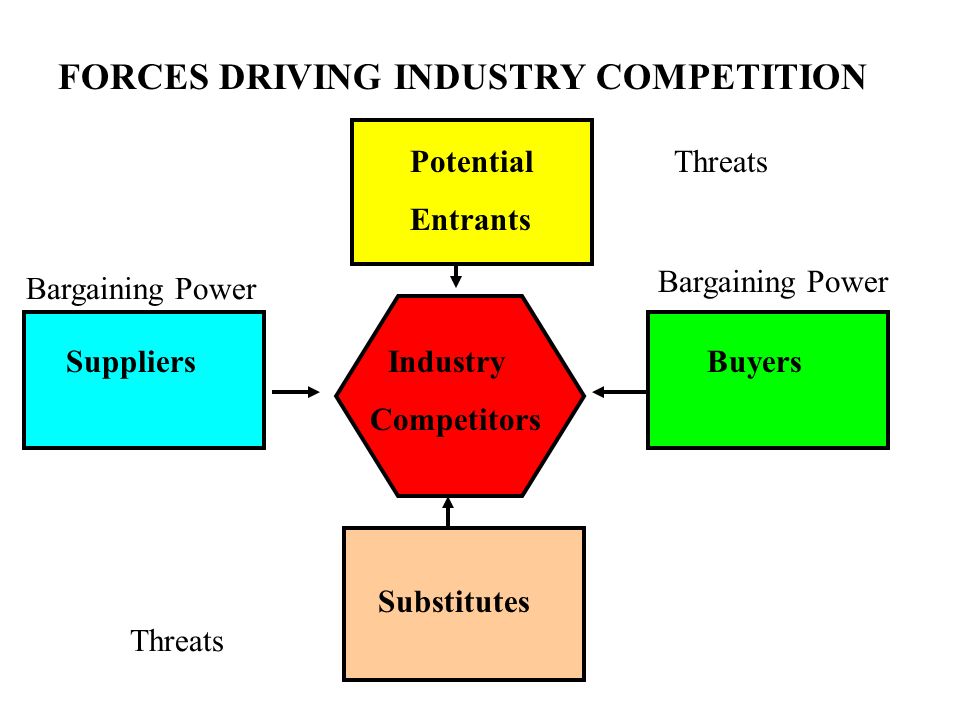 FORCES DRIVING INDUSTRY COMPETITION

Potential Entrants

Threats

Bargaining Power

Suppliers

Industry Competitors

Bargaining Power

Buyers

Substitutes

Threats